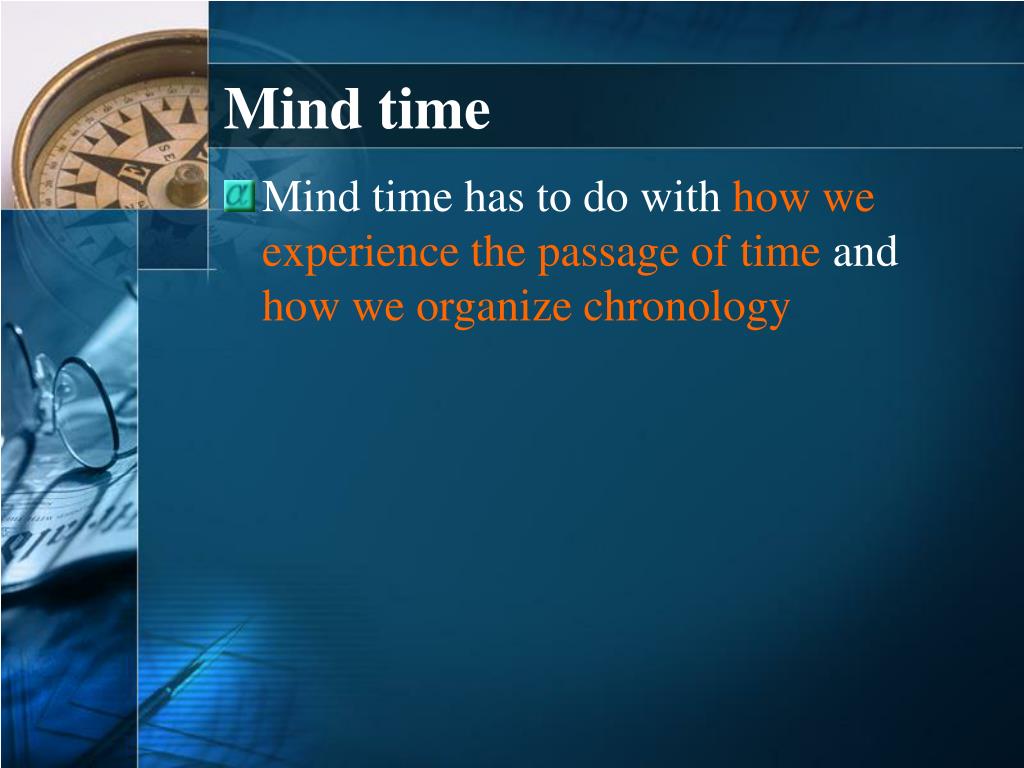 Mind time

Mind time has to do with how we experience the passage of time and how we organize chronology